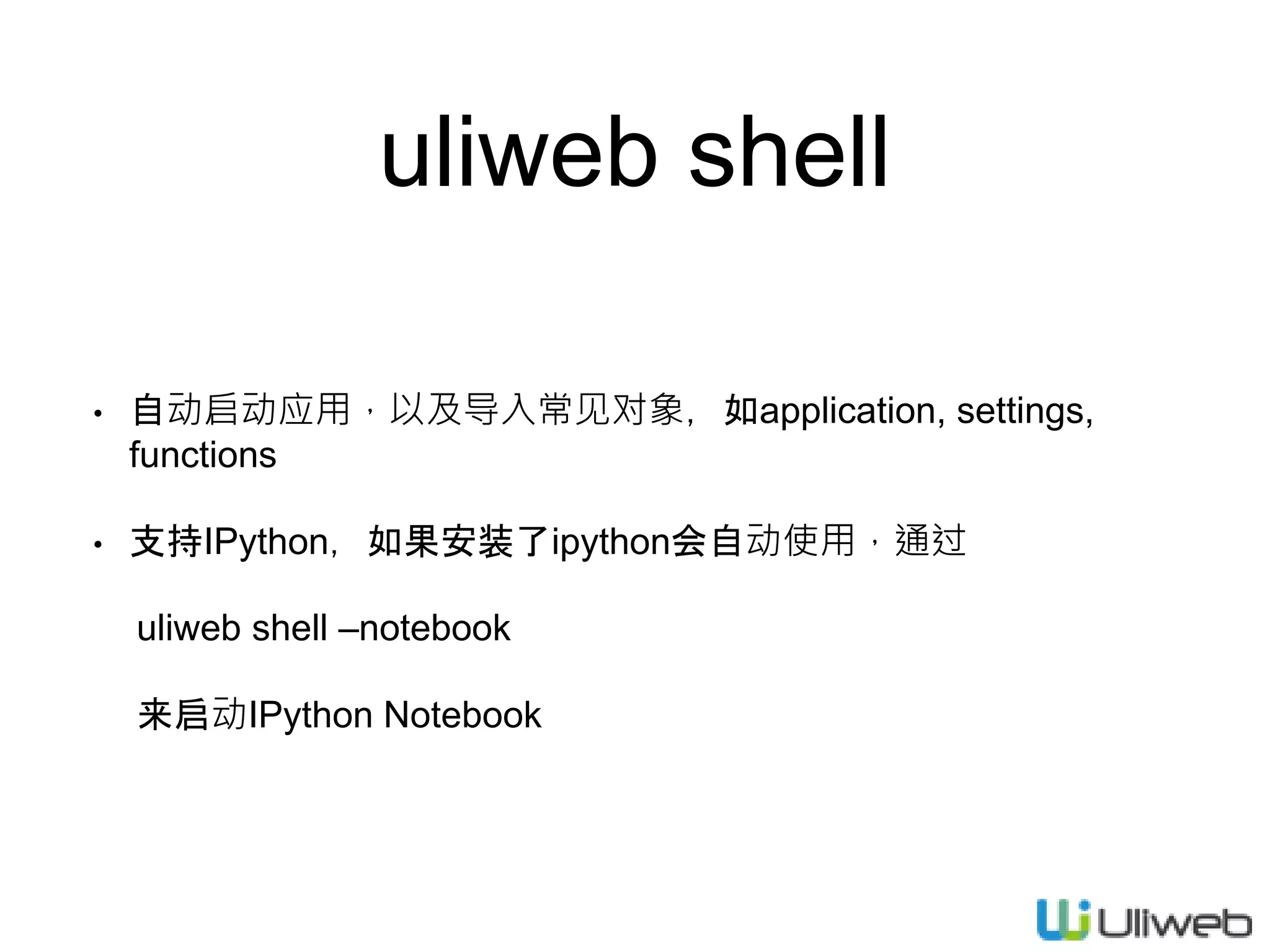 uliweb shell

• 自动启动应用，以及导入常见对象，如application, settings, functions

• 支持IPython，如果安装了ipython会自动使用，通过

uliweb shell –notebook

来启动IPython Notebook

Uliweb